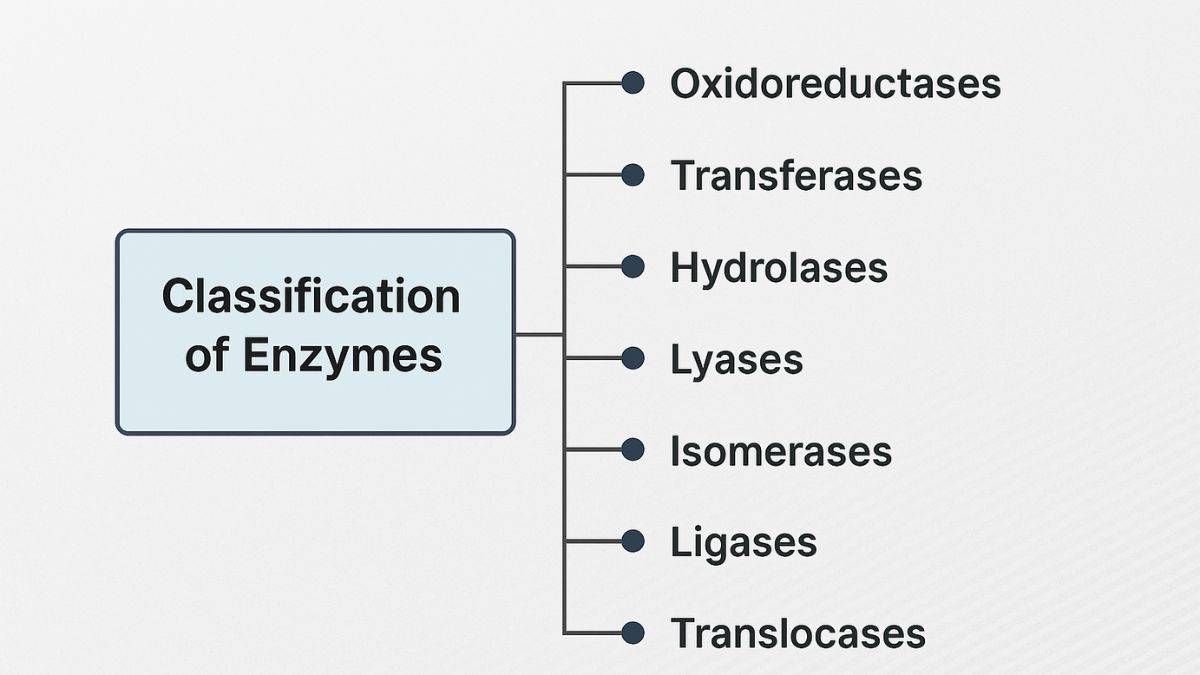 Classification of Enzymes

Oxidoreductases
Transferases
Hydrolases
Lyases
Isomerases
Ligases
Translocases